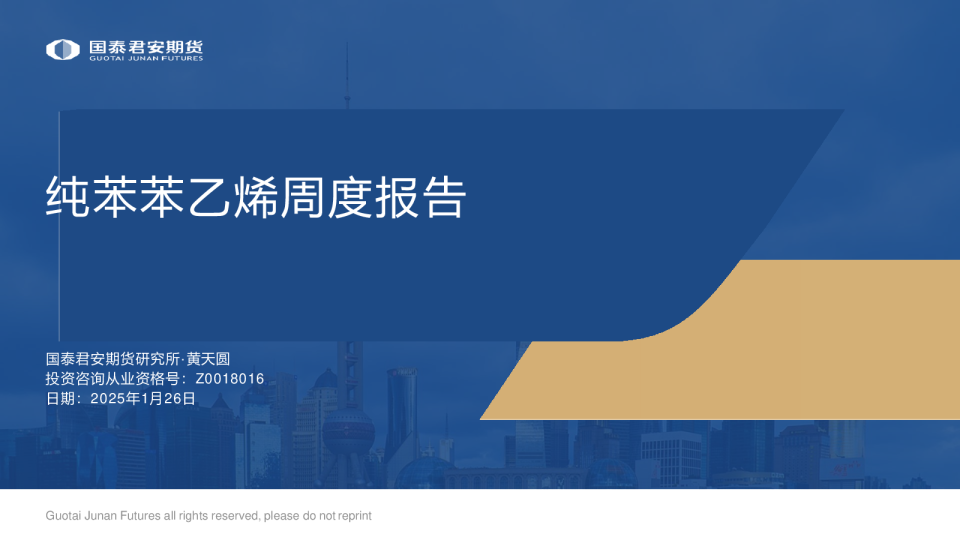 国泰君安期货
GUOTAI JUNAN FUTURES

纯苯苯乙烯周度报告

国泰君安期货研究所·黄天圆
投资咨询从业资格号：Z0018016
日期：2025年1月26日

Guotai Junan Futures all rights reserved, please do not reprint